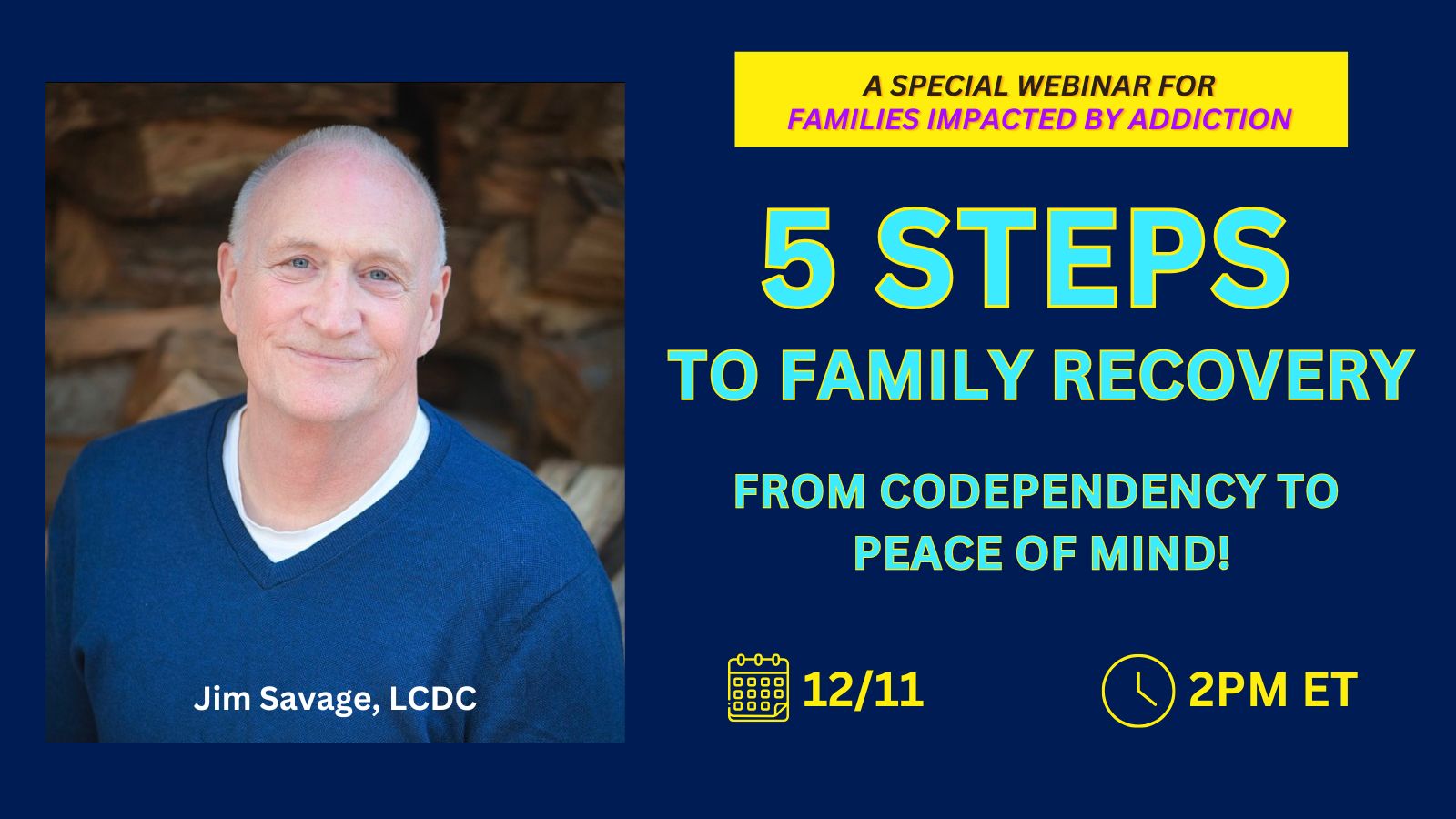 A SPECIAL WEBINAR FOR
FAMILIES IMPACTED BY ADDICTION

5 STEPS
TO FAMILY RECOVERY

FROM CODEPENDENCY TO PEACE OF MIND!

12/11

2PM ET

Jim Savage, LCDC